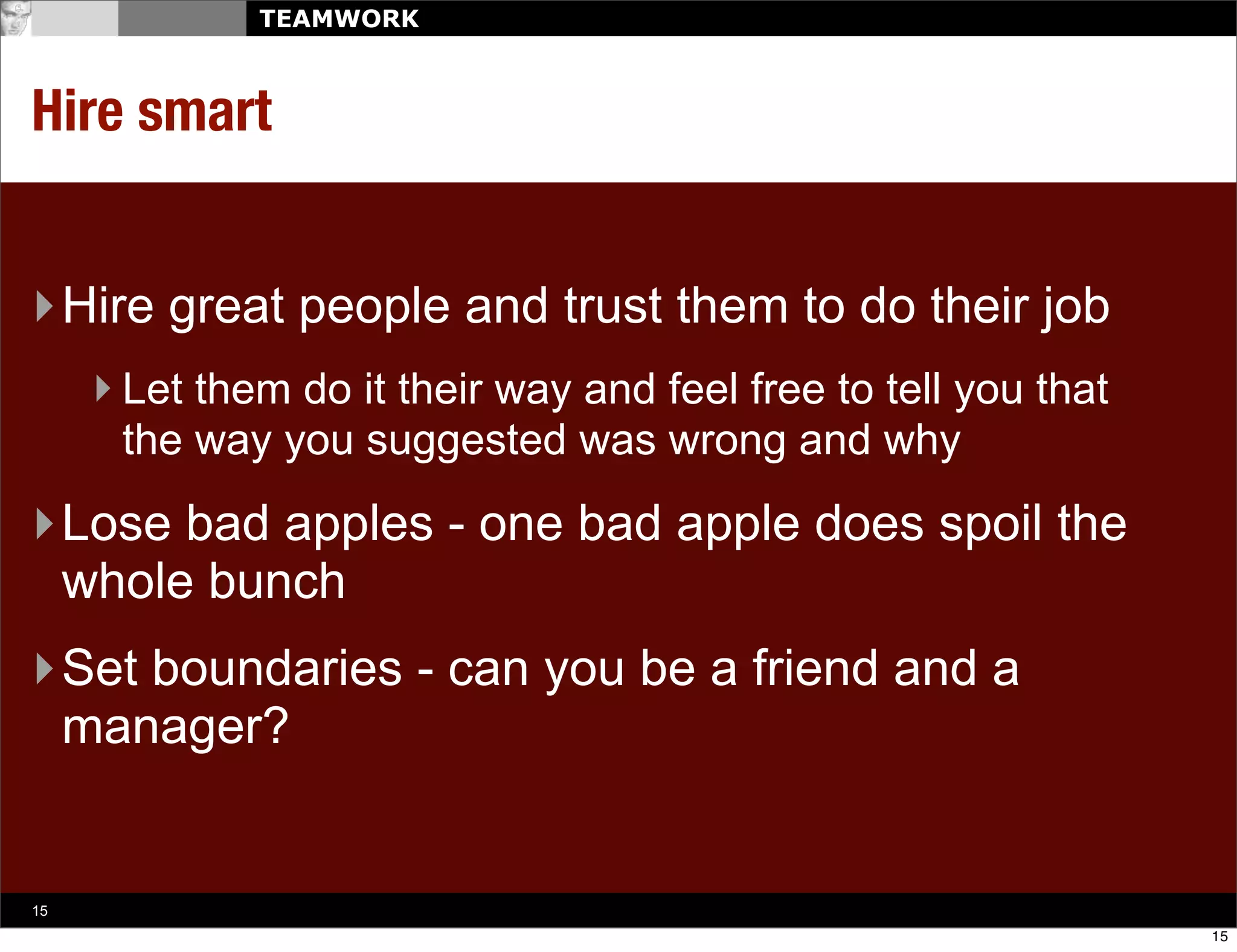 TEAMWORK

Hire smart

Hire great people and trust them to do their job

Let them do it their way and feel free to tell you that the way you suggested was wrong and why

Lose bad apples - one bad apple does spoil the whole bunch

Set boundaries - can you be a friend and a manager?

15

15